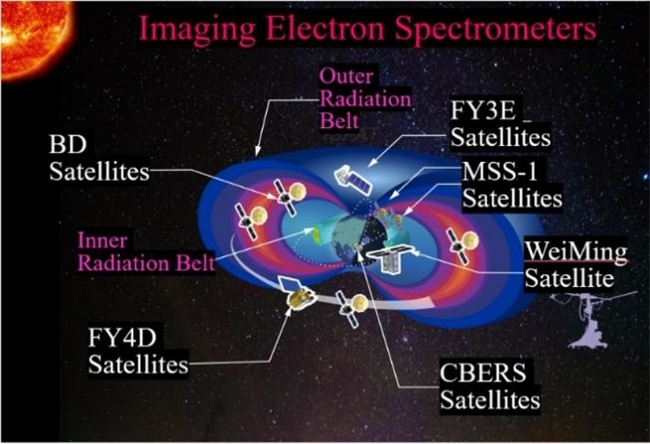 Imaging Electron Spectrometers

Outer Radiation Belt

FY3E Satellites

BD Satellites

MSS-1 Satellites

Inner Radiation Belt

WeiMing Satellite

FY4D Satellites

CBERS Satellites